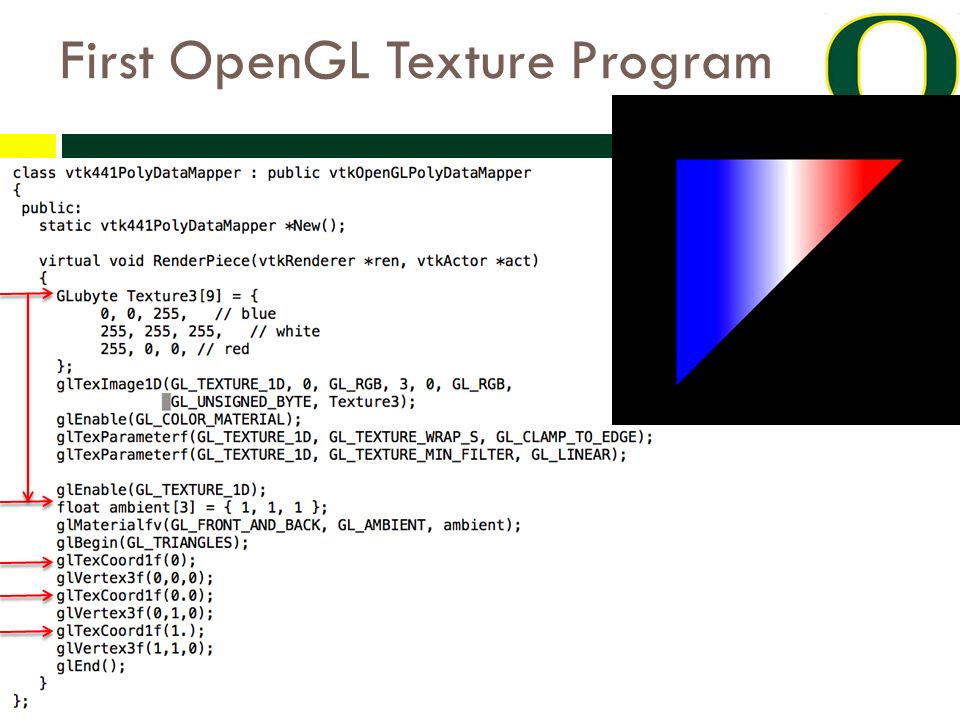 First OpenGL Texture Program

class vtk441PolyDataMapper : public vtkOpenGLPolyDataMapper
{
 public:
   static vtk441PolyDataMapper *New();

   virtual void RenderPiece(vtkRenderer *ren, vtkActor *act)
   {
     GLubyte Texture3[9] = {
          0, 0, 255,   // blue
          255, 255, 255,   // white
          255, 0, 0, // red
     };
     glTexImage1D(GL_TEXTURE_1D, 0, GL_RGB, 3, 0, GL_RGB,
                  GL_UNSIGNED_BYTE, Texture3);
     glEnable(GL_COLOR_MATERIAL);
     glTexParameterf(GL_TEXTURE_1D, GL_TEXTURE_WRAP_S, GL_CLAMP_TO_EDGE);
     glTexParameterf(GL_TEXTURE_1D, GL_TEXTURE_MIN_FILTER, GL_LINEAR);

     glEnable(GL_TEXTURE_1D);
     float ambient[3] = { 1, 1, 1 };
     glMaterialfv(GL_FRONT_AND_BACK, GL_AMBIENT, ambient);
     glBegin(GL_TRIANGLES);
     glTexCoord1f(0);
     glVertex3f(0,0,0);
     glTexCoord1f(0.0);
     glVertex3f(0,1,0);
     glTexCoord1f(1.);
     glVertex3f(1,1,0);
     glEnd();
   }
};